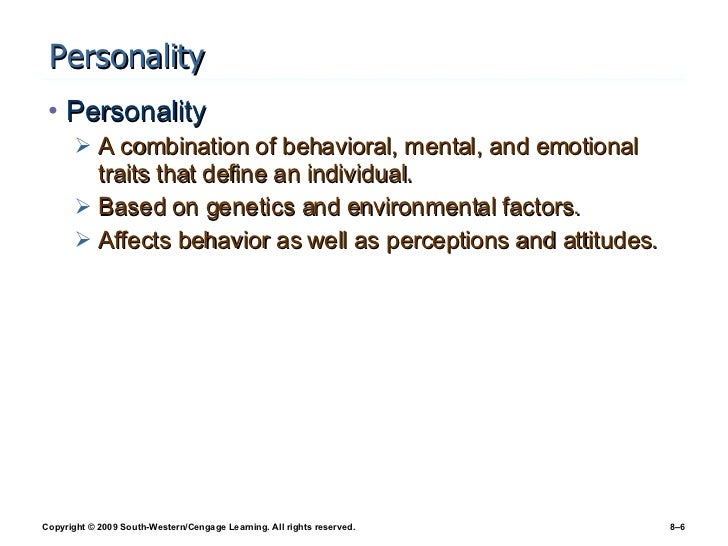 Personality

• Personality
  ➢ A combination of behavioral, mental, and emotional traits that define an individual.
  ➢ Based on genetics and environmental factors.
  ➢ Affects behavior as well as perceptions and attitudes.

Copyright © 2009 South-Western/Cengage Learning. All rights reserved.

8–6